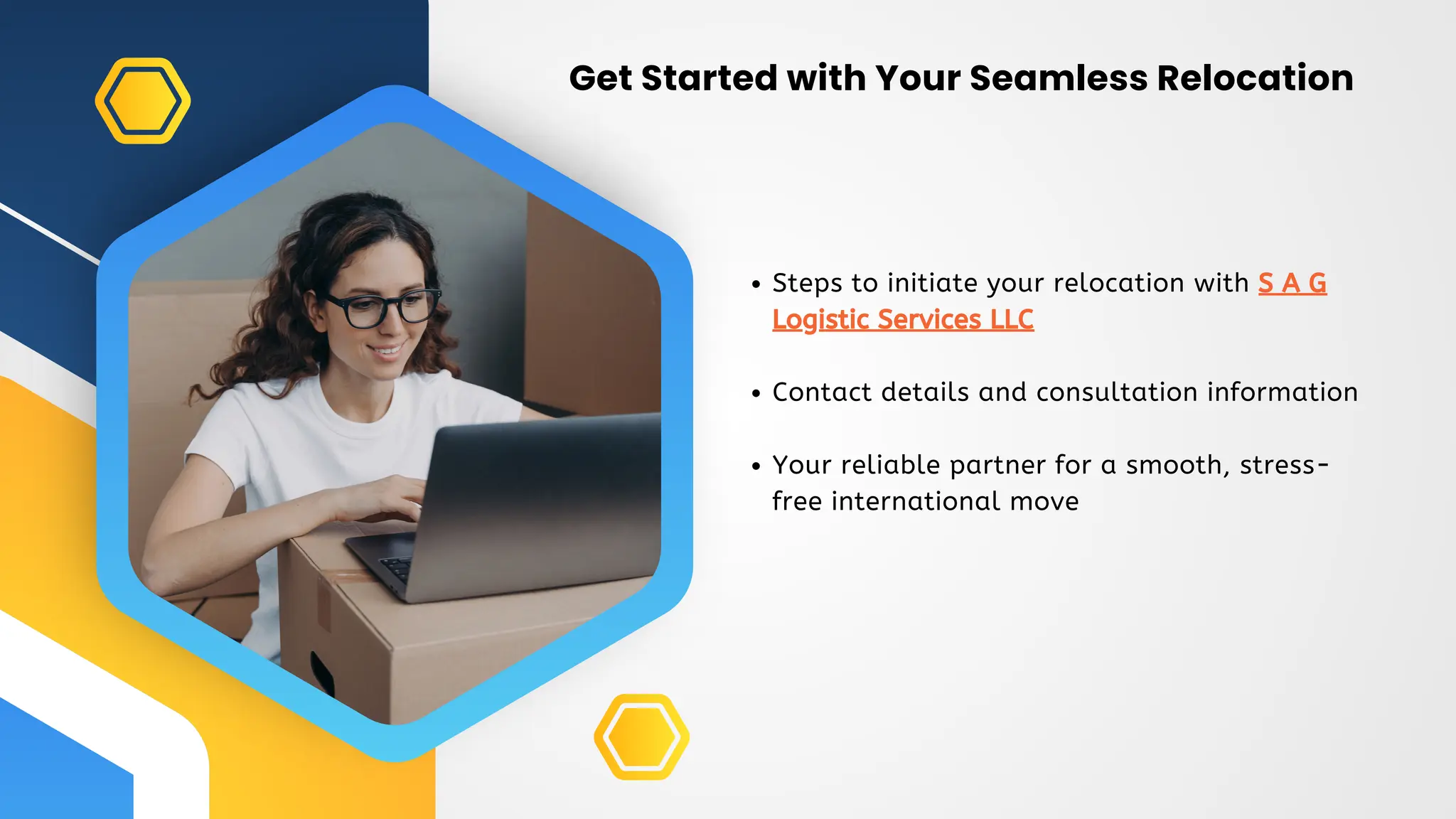 Get Started with Your Seamless Relocation

• Steps to initiate your relocation with S A G Logistic Services LLC

• Contact details and consultation information

• Your reliable partner for a smooth, stress-free international move